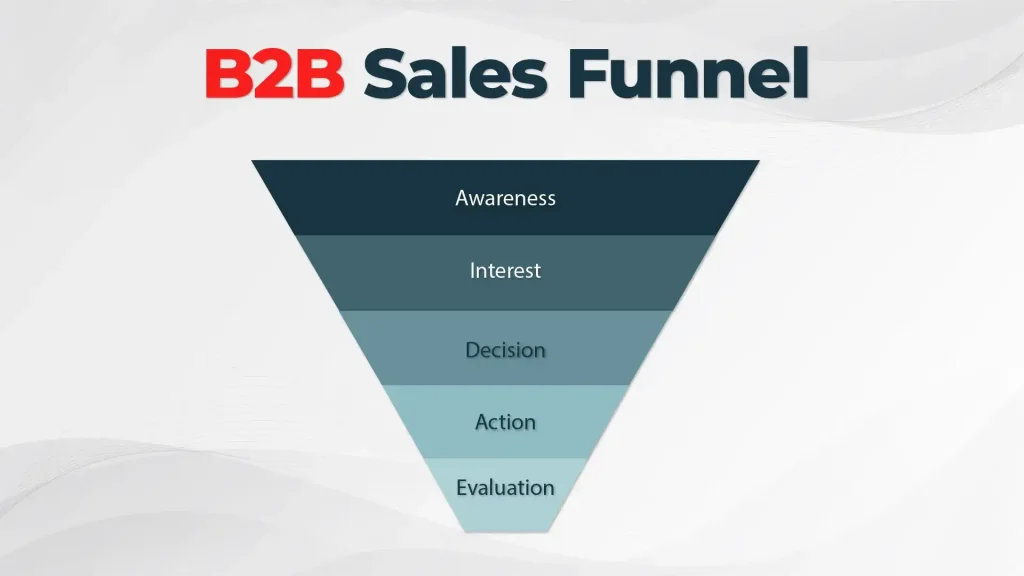 B2B Sales Funnel

Awareness

Interest

Decision

Action

Evaluation